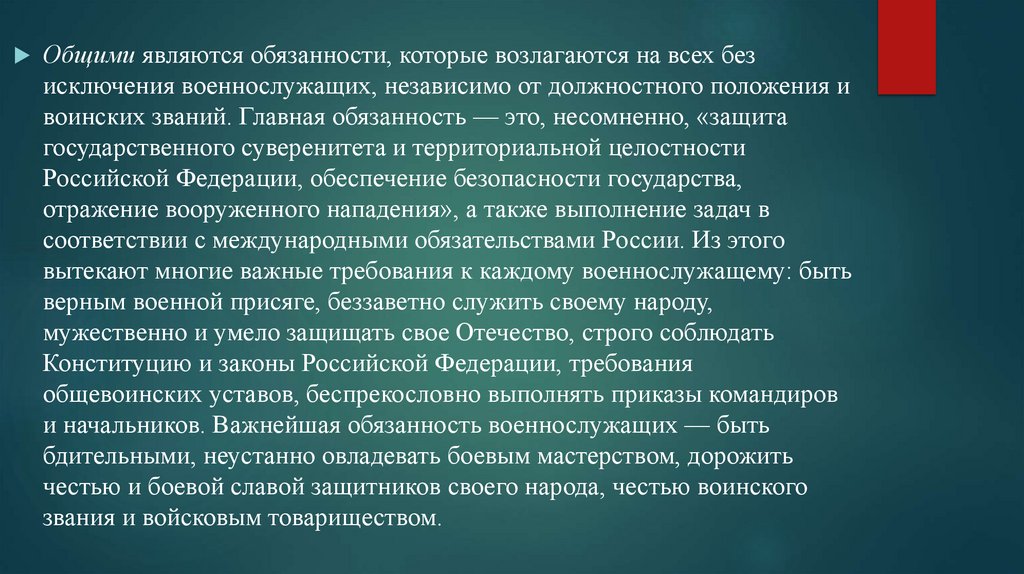 Общими являются обязанности, которые возлагаются на всех без исключения военнослужащих, независимо от должностного положения и воинских званий. Главная обязанность — это, несомненно, «защита государственного суверенитета и территориальной целостности Российской Федерации, обеспечение безопасности государства, отражение вооруженного нападения», а также выполнение задач в соответствии с международными обязательствами России. Из этого вытекают многие важные требования к каждому военнослужащему: быть верным военной присяге, беззаветно служить своему народу, мужественно и умело защищать свое Отечество, строго соблюдать Конституцию и законы Российской Федерации, требования общевоинских уставов, беспрекословно выполнять приказы командиров и начальников. Важнейшая обязанность военнослужащих — быть бдительными, неустанно овладевать боевым мастерством, дорожить честью и боевой славой защитников своего народа, честью воинского звания и войсковым товариществом.